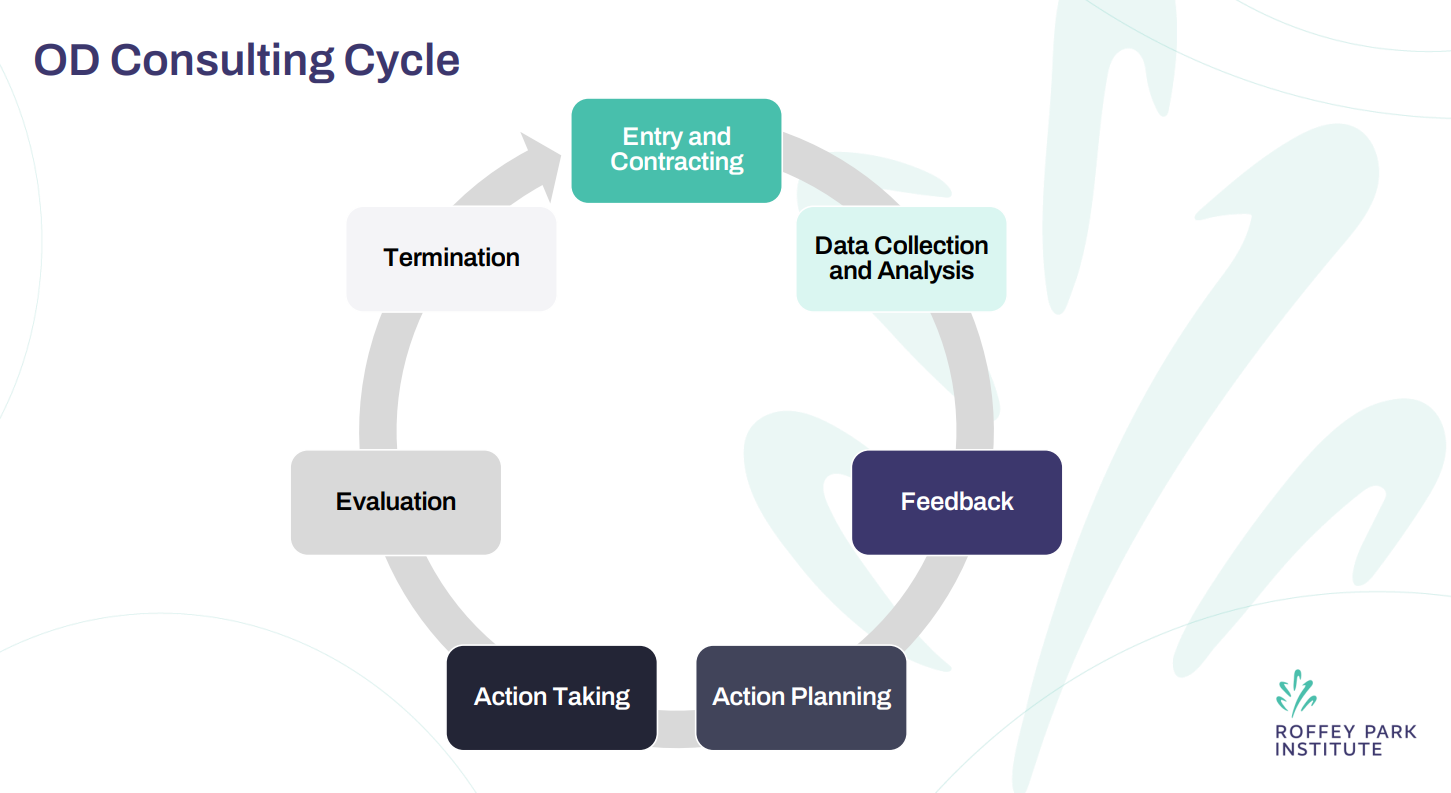 OD Consulting Cycle

Entry and Contracting

Data Collection and Analysis

Feedback

Action Planning

Action Taking

Evaluation

Termination

ROFFEY PARK INSTITUTE